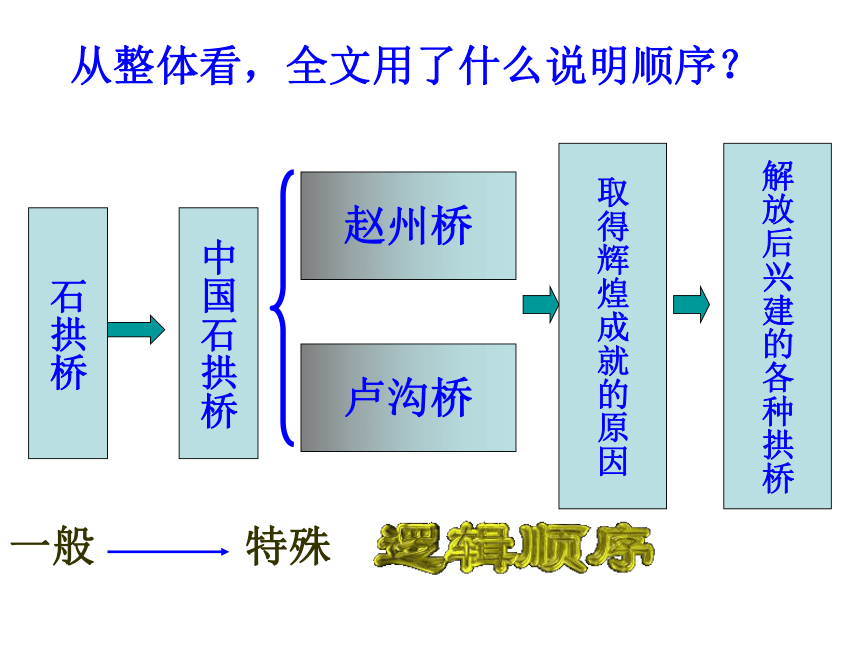 从整体看，全文用了什么说明顺序？

石拱桥

中国石拱桥

赵州桥

卢沟桥

取得辉煌成就的原因

解放后兴建的各种拱桥

一般 特殊

逻辑顺序